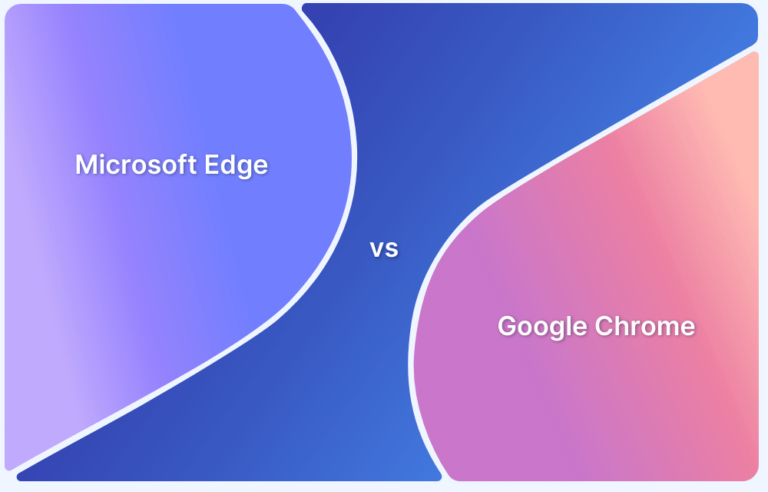 Microsoft Edge

vs

Google Chrome